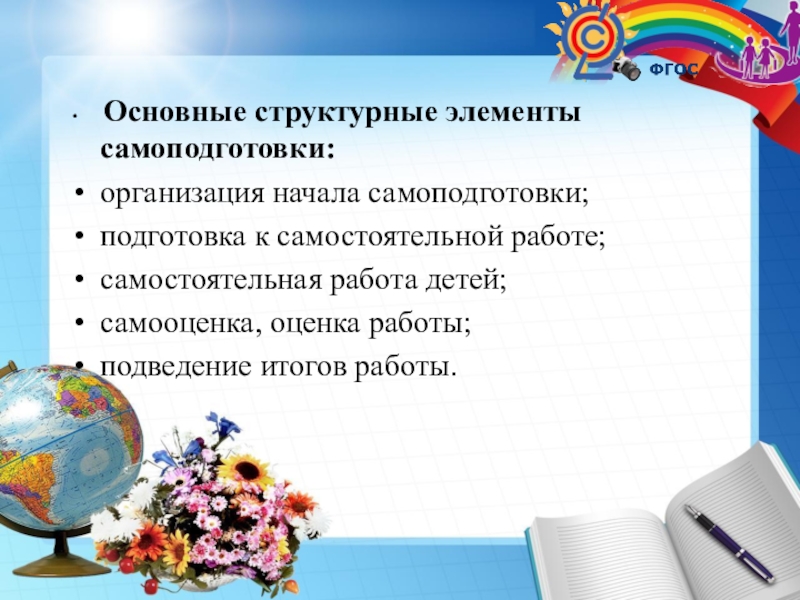 ФГОС

• Основные структурные элементы самоподготовки:
• организация начала самоподготовки;
• подготовка к самостоятельной работе;
• самостоятельная работа детей;
• самооценка, оценка работы;
• подведение итогов работы.